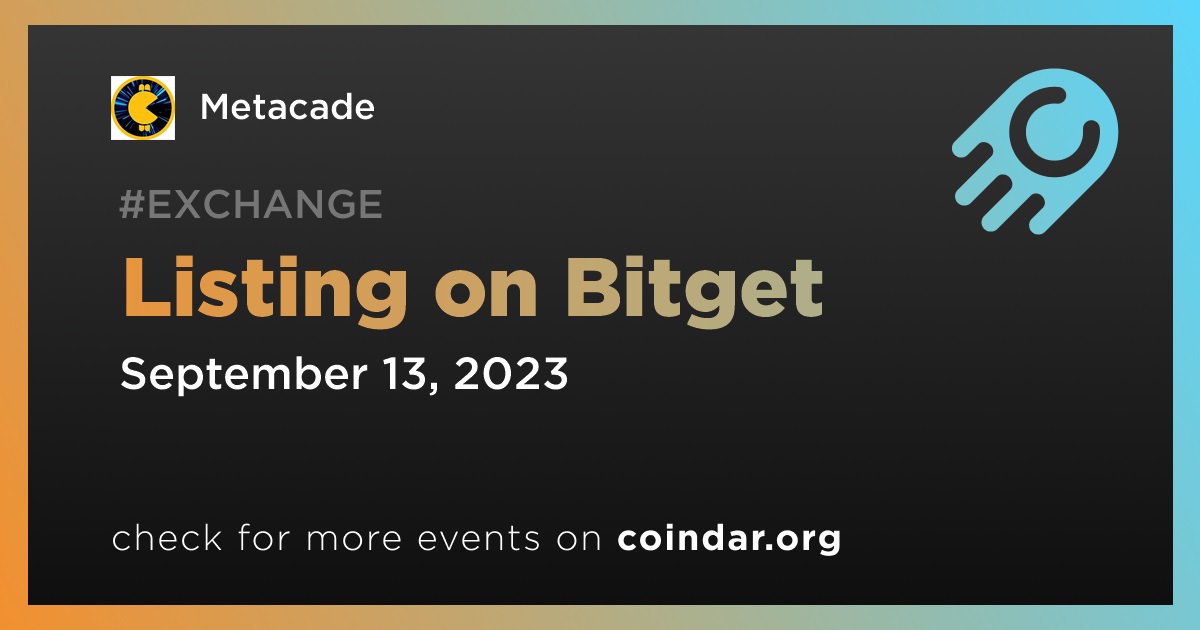 Metacade

#EXCHANGE

Listing on Bitget

September 13, 2023

check for more events on coindar.org